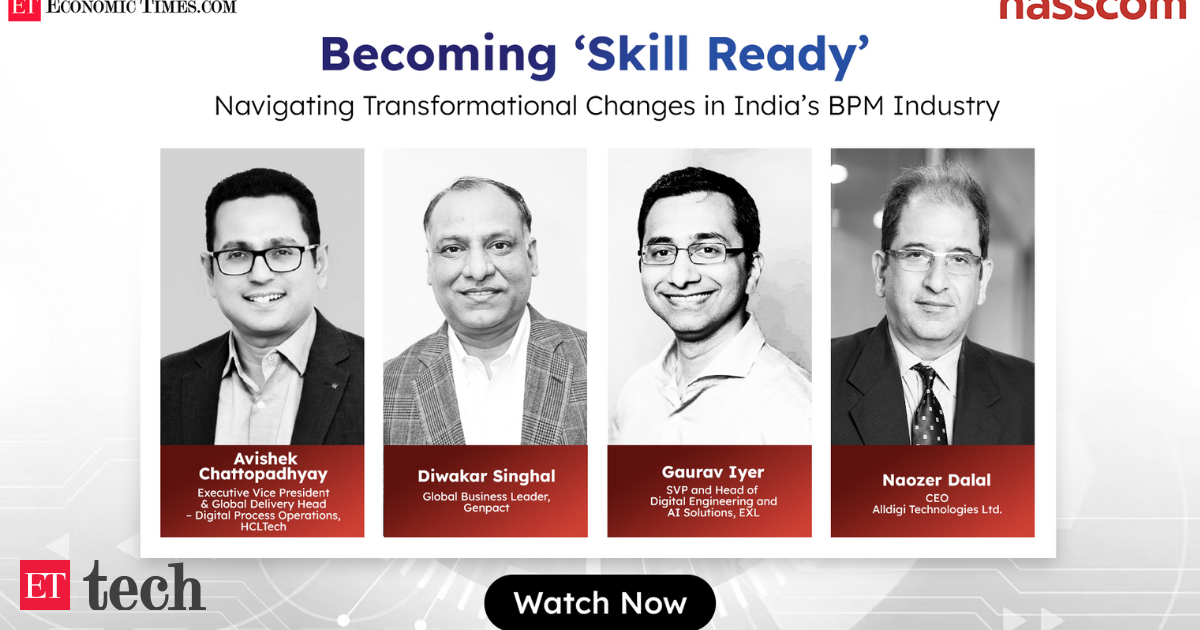 ET ECONOMIC TIMES.COM

nasscom

Becoming ‘Skill Ready’

Navigating Transformational Changes in India’s BPM Industry

Avishek Chattopadhyay
Executive Vice President & Global Delivery Head – Digital Process Operations, HCLTech

Diwakar Singhal
Global Business Leader, Genpact

Gaurav Iyer
SVP and Head of Digital Engineering and AI Solutions, EXL

Naozer Dalal
CEO
Alldigi Technologies Ltd.

ET tech

Watch Now